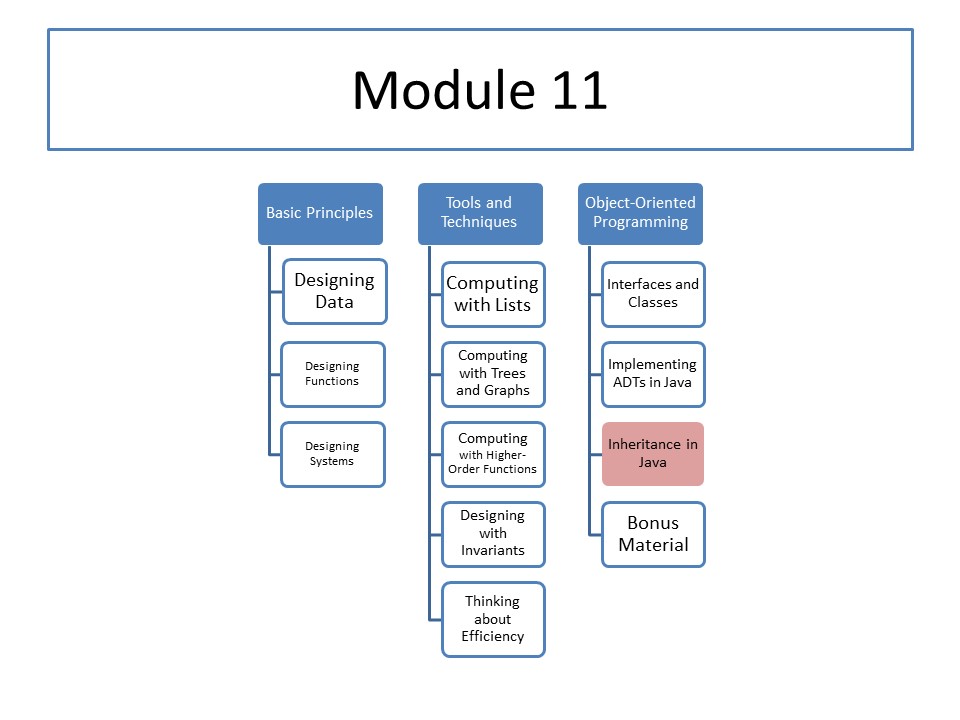 Module 11

Basic Principles

Designing Data

Designing Functions

Designing Systems

Tools and Techniques

Computing with Lists

Computing with Trees and Graphs

Computing with Higher-Order Functions

Designing with Invariants

Thinking about Efficiency

Object-Oriented Programming

Interfaces and Classes

Implementing ADTs in Java

Inheritance in Java

Bonus Material